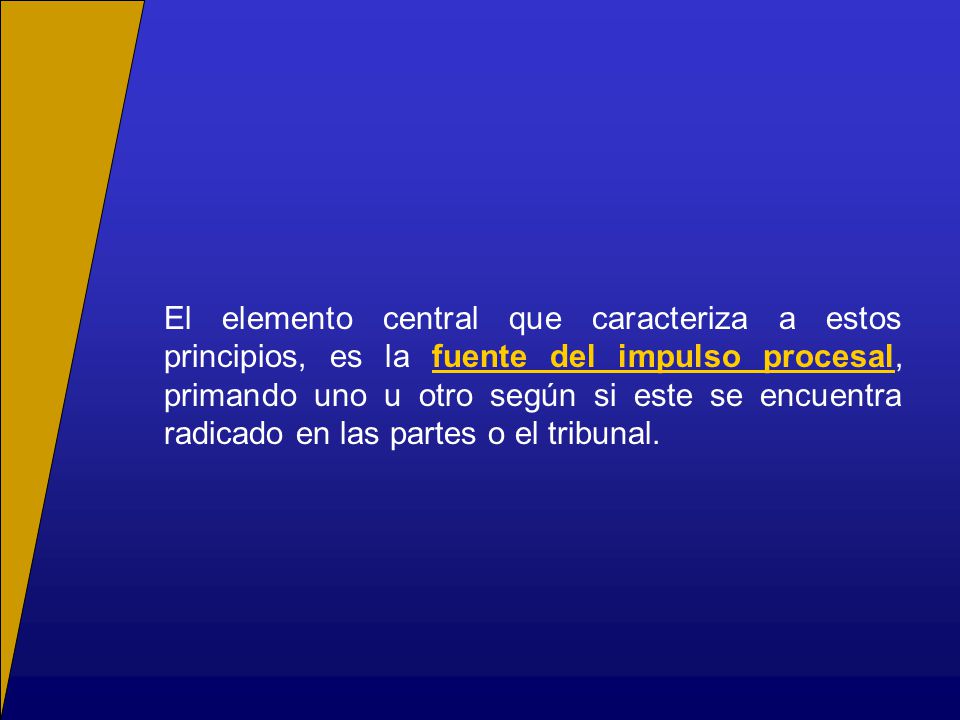 El elemento central que caracteriza a estos principios, es la fuente del impulso procesal, primando uno u otro según si este se encuentra radicado en las partes o el tribunal.